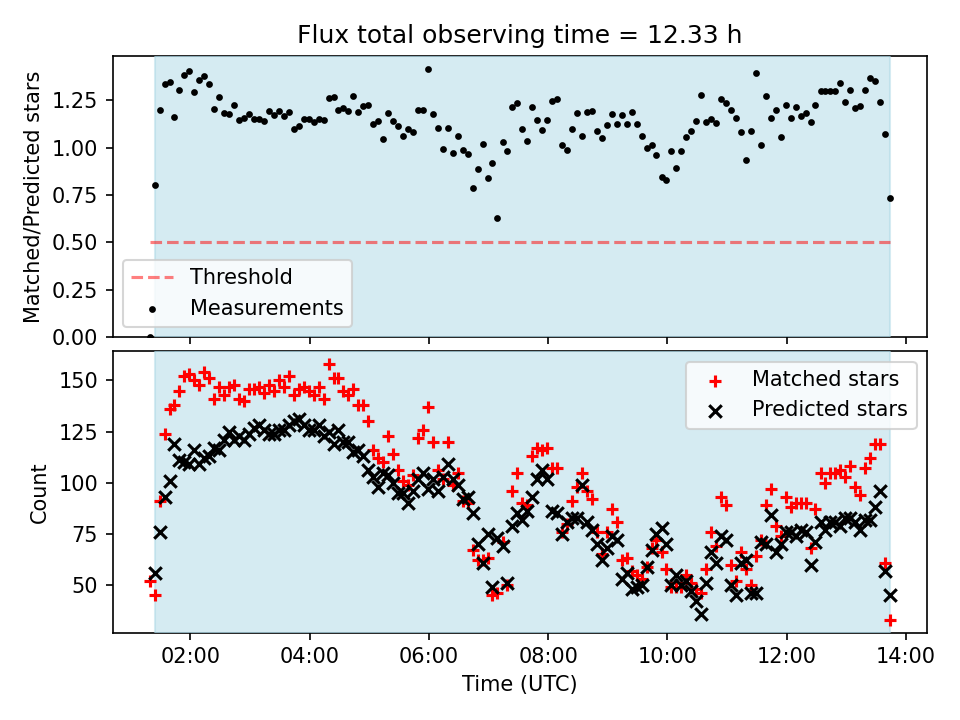 Flux total observing time = 12.33 h

Matched/Predicted stars

1.25
1.00
0.75
0.50
0.25
0.00

Threshold
Measurements

Count

150
125
100
75
50

Matched stars
Predicted stars

02:00
04:00
06:00
08:00
10:00
12:00
14:00

Time (UTC)